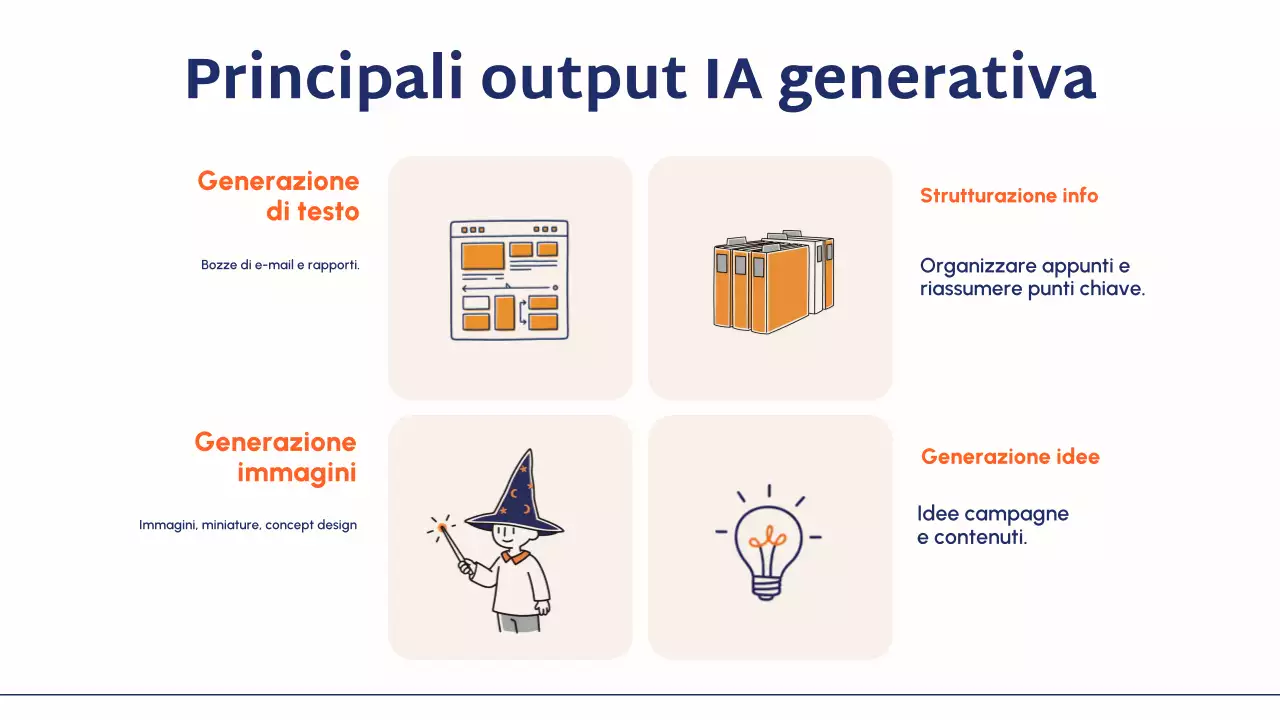 Principali output IA generativa

Generazione di testo

Bozze di e-mail e rapporti.

Strutturazione info

Organizzare appunti e riassumere punti chiave.

Generazione immagini

Immagini, miniature, concept design

Generazione idee

Idee campagne e contenuti.